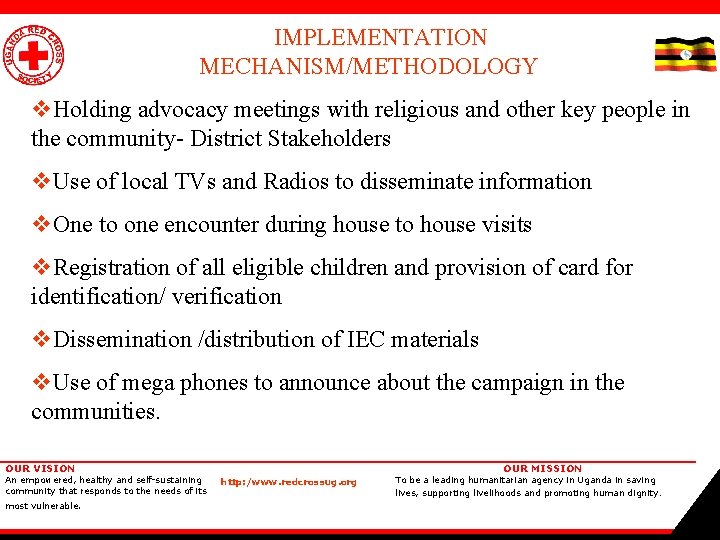 UGANDA RED CROSS SOCIETY

IMPLEMENTATION MECHANISM/METHODOLOGY

❖Holding advocacy meetings with religious and other key people in the community- District Stakeholders

❖Use of local TVs and Radios to disseminate information

❖One to one encounter during house to house visits

❖Registration of all eligible children and provision of card for identification/ verification

❖Dissemination /distribution of IEC materials

❖Use of mega phones to announce about the campaign in the communities.

OUR VISION
An empowered, healthy and self-sustaining community that responds to the needs of its most vulnerable.

http://www.redcrossug.org

OUR MISSION
To be a leading humanitarian agency in Uganda in saving lives, supporting livelihoods and promoting human dignity.